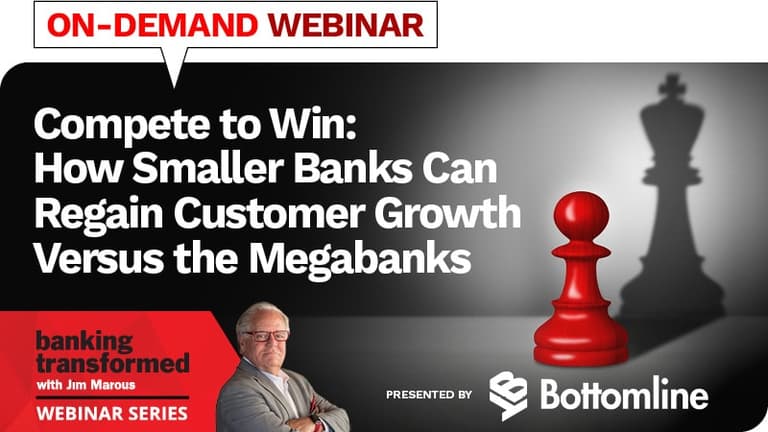 ON-DEMAND WEBINAR

Compete to Win: How Smaller Banks Can Regain Customer Growth Versus the Megabanks

banking transformed with Jim Marous

WEBINAR SERIES

PRESENTED BY

Bottomline